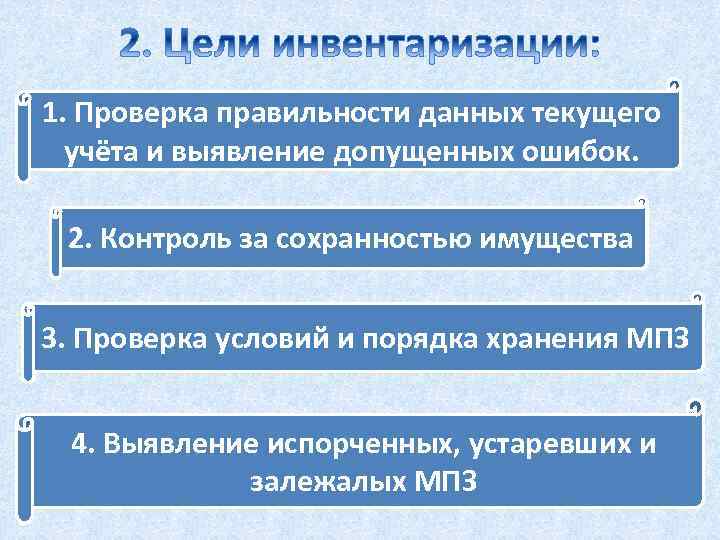 2. Цели инвентаризации:

1. Проверка правильности данных текущего учёта и выявление допущенных ошибок.

2. Контроль за сохранностью имущества

3. Проверка условий и порядка хранения МПЗ

4. Выявление испорченных, устаревших и залежалых МПЗ